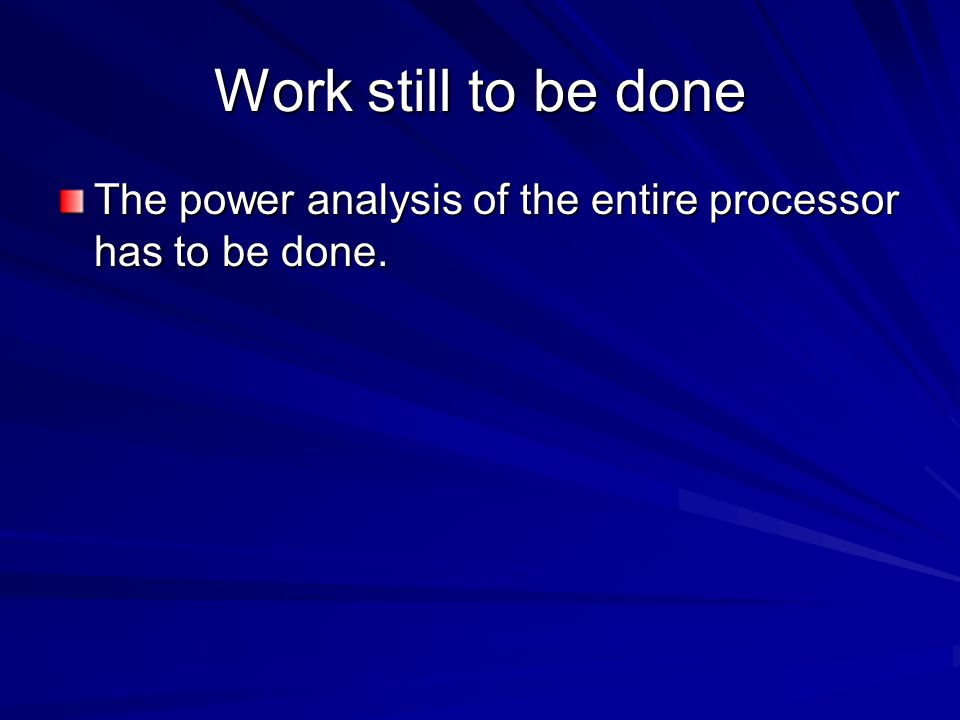 Work still to be done

The power analysis of the entire processor has to be done.